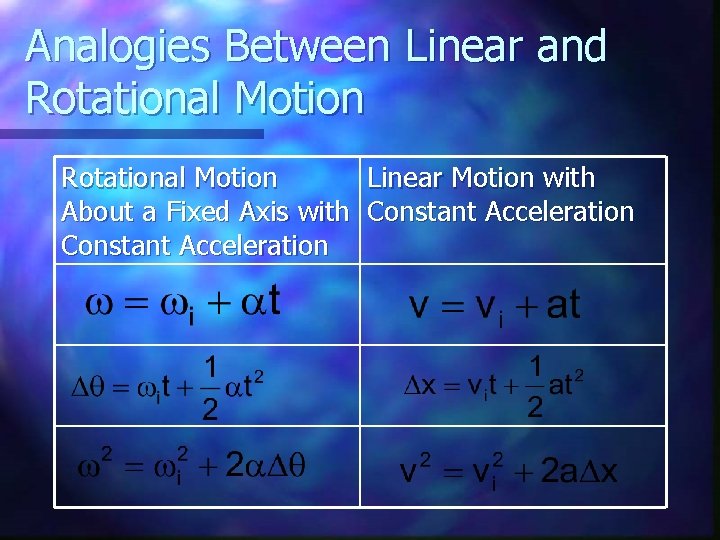 Analogies Between Linear and Rotational Motion

| Rotational Motion About a Fixed Axis with Constant Acceleration | Linear Motion with Constant Acceleration |
|---|---|
| $\omega = \omega_i + \alpha t$ | $v = v_i + at$ |
| $\Delta\theta = \omega_i t + \frac{1}{2}\alpha t^2$ | $\Delta x = v_i t + \frac{1}{2}at^2$ |
| $\omega^2 = \omega_i^2 + 2\alpha\Delta\theta$ | $v^2 = v_i^2 + 2a\Delta x$ |